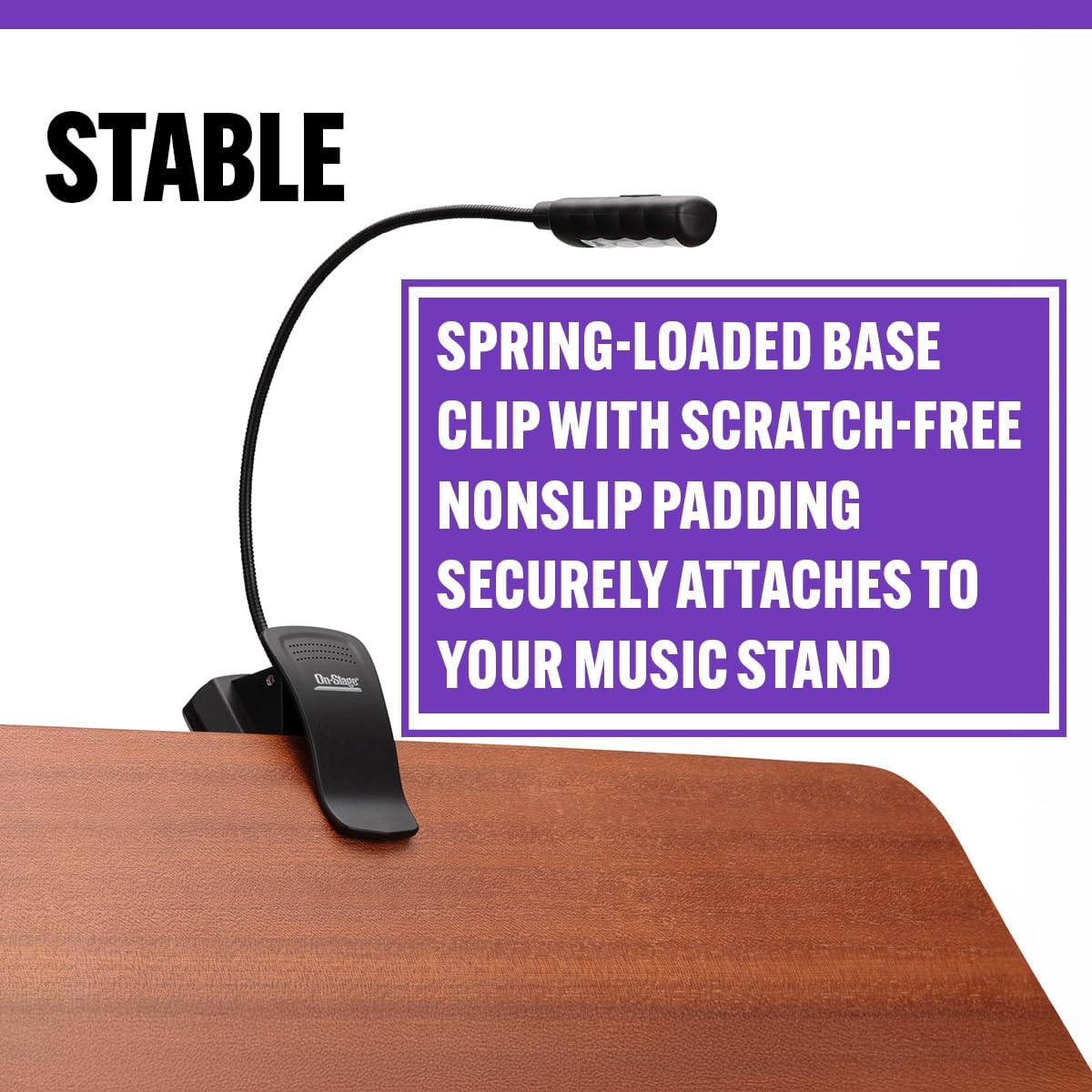 STABLE

SPRING-LOADED BASE CLIP WITH SCRATCH-FREE NONSLIP PADDING SECURELY ATTACHES TO YOUR MUSIC STAND

On-Stage